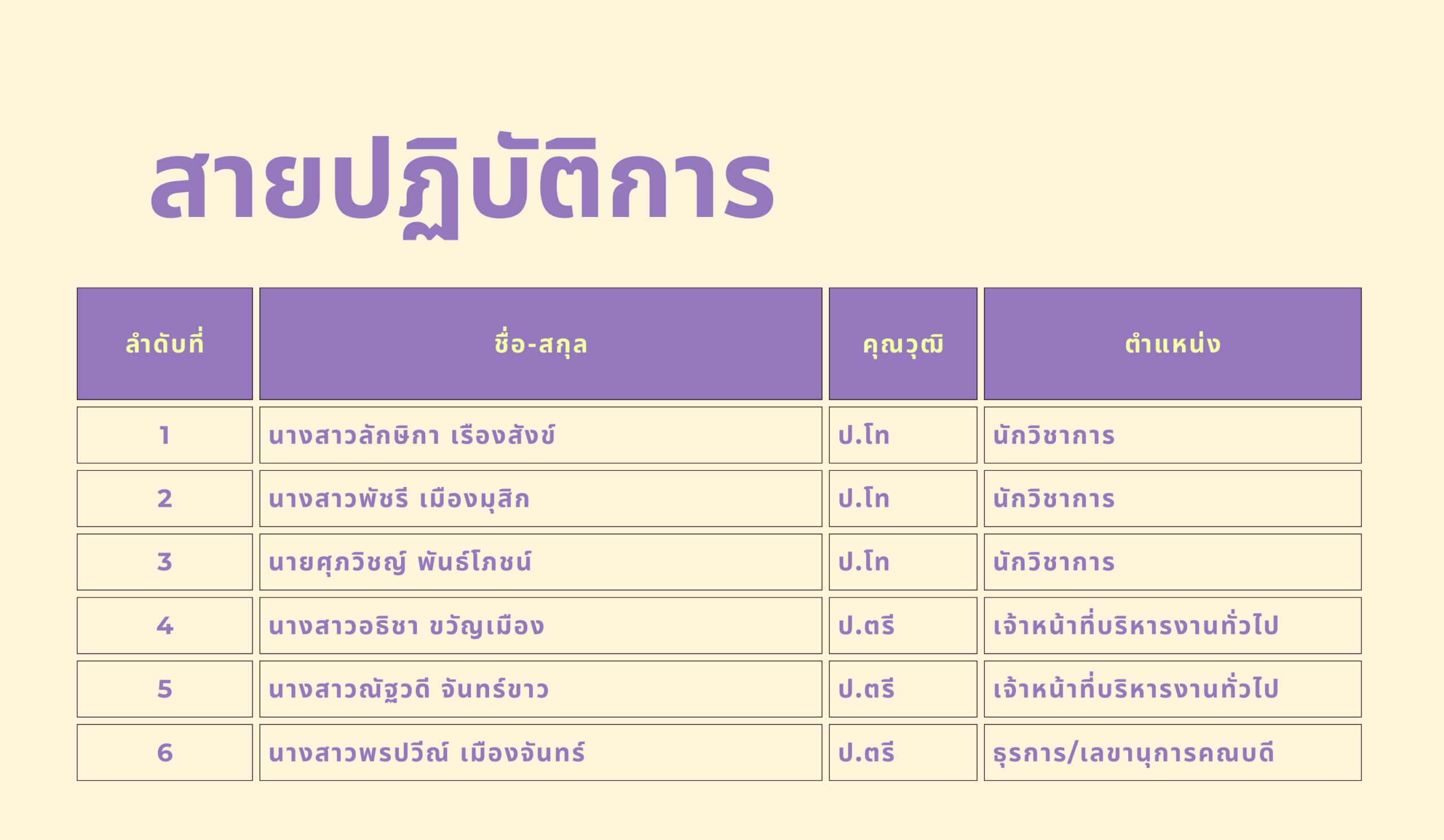 สายปฏิบัติการ

| ลำดับที่ | ชื่อ-สกุล | คุณวุฒิ | ตำแหน่ง |
|---|---|---|---|
| 1 | นางสาวลักษิกา เรืองสังข์ | ป.โท | นักวิชาการ |
| 2 | นางสาวพัชรี เมืองมุสิก | ป.โท | นักวิชาการ |
| 3 | นายศุภวิชญ์ พันธ์โภชน์ | ป.โท | นักวิชาการ |
| 4 | นางสาวอธิชา ขวัญเมือง | ป.ตรี | เจ้าหน้าที่บริหารงานทั่วไป |
| 5 | นางสาวณัฐวดี จันทร์ขาว | ป.ตรี | เจ้าหน้าที่บริหารงานทั่วไป |
| 6 | นางสาวพรปวีณ์ เมืองจันทร์ | ป.ตรี | ธุรการ/เลขานุการคณบดี |